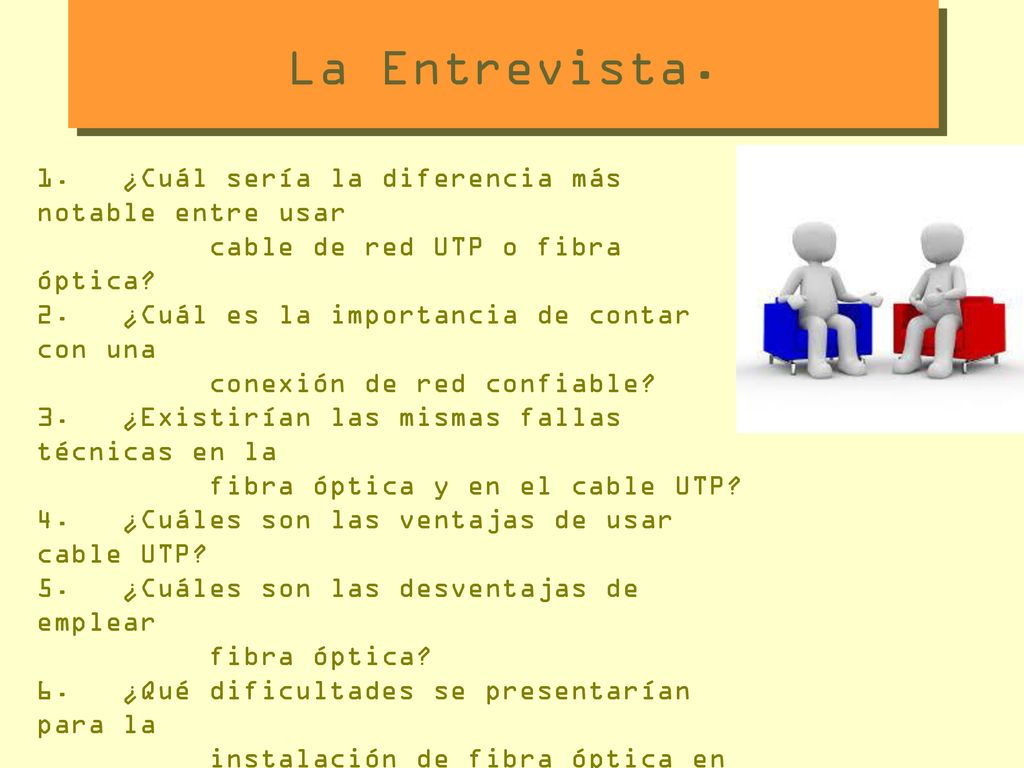 La Entrevista.

1. ¿Cuál sería la diferencia más notable entre usar cable de red UTP o fibra óptica?
2. ¿Cuál es la importancia de contar con una conexión de red confiable?
3. ¿Existirían las mismas fallas técnicas en la fibra óptica y en el cable UTP?
4. ¿Cuáles son las ventajas de usar cable UTP?
5. ¿Cuáles son las desventajas de emplear fibra óptica?
6. ¿Qué dificultades se presentarían para la instalación de fibra óptica en